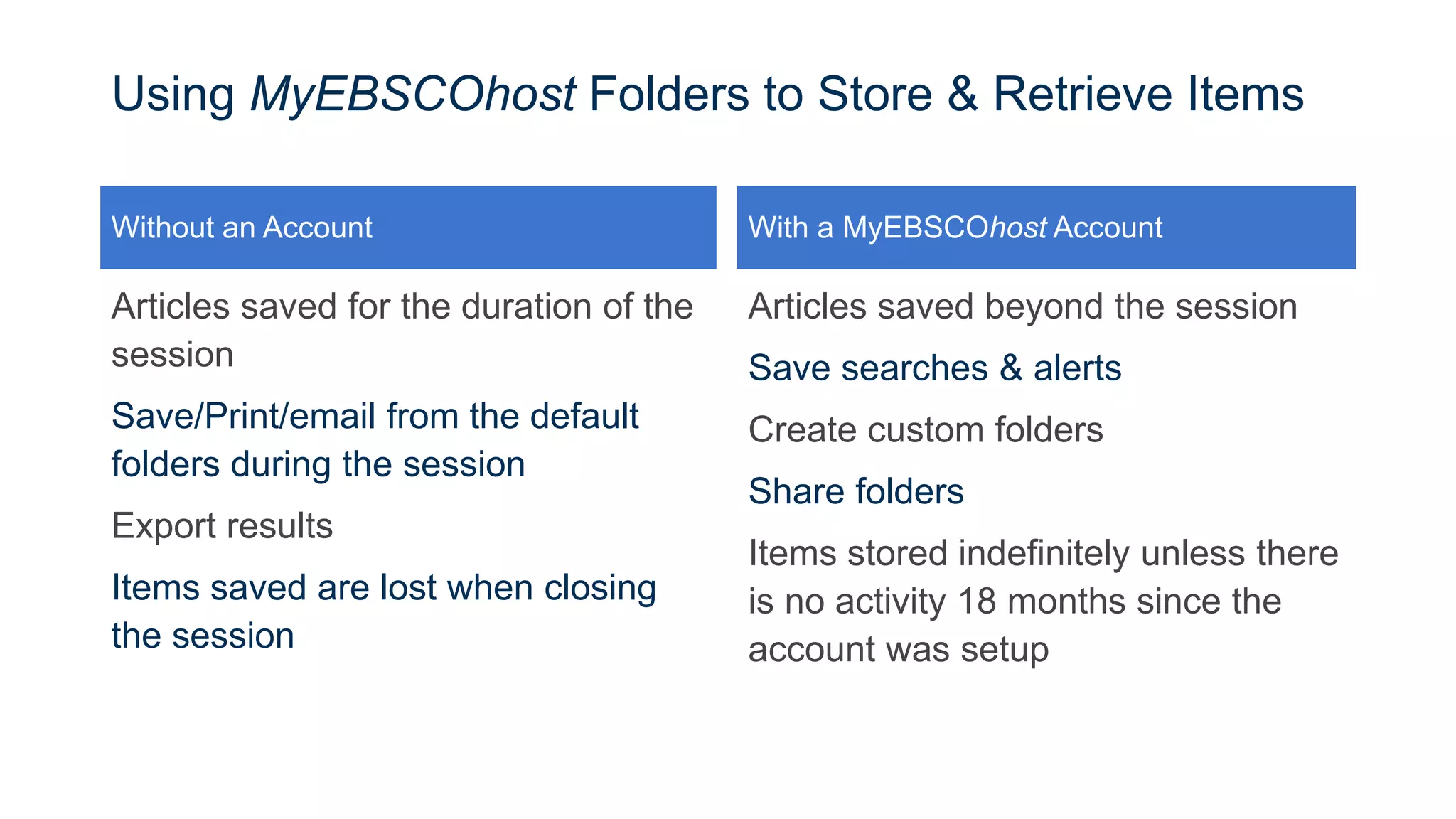 Using MyEBSCOhost Folders to Store & Retrieve Items

Without an Account

Articles saved for the duration of the session

Save/Print/email from the default folders during the session

Export results

Items saved are lost when closing the session

With a MyEBSCOhost Account

Articles saved beyond the session

Save searches & alerts

Create custom folders

Share folders

Items stored indefinitely unless there is no activity 18 months since the account was setup